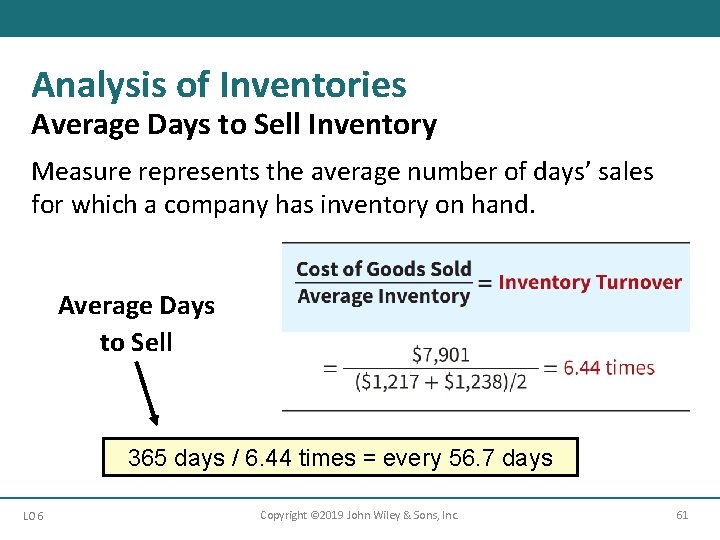 Analysis of Inventories
Average Days to Sell Inventory

Measure represents the average number of days' sales for which a company has inventory on hand.

Average Days to Sell

$\frac{\text{Cost of Goods Sold}}{\text{Average Inventory}} = \text{Inventory Turnover}$

$= \frac{\$7,901}{(\$1,217 + \$1,238)/2} = 6.44 \text{ times}$

365 days / 6.44 times = every 56.7 days

LO 6

Copyright ©2019 John Wiley & Sons, Inc.

61